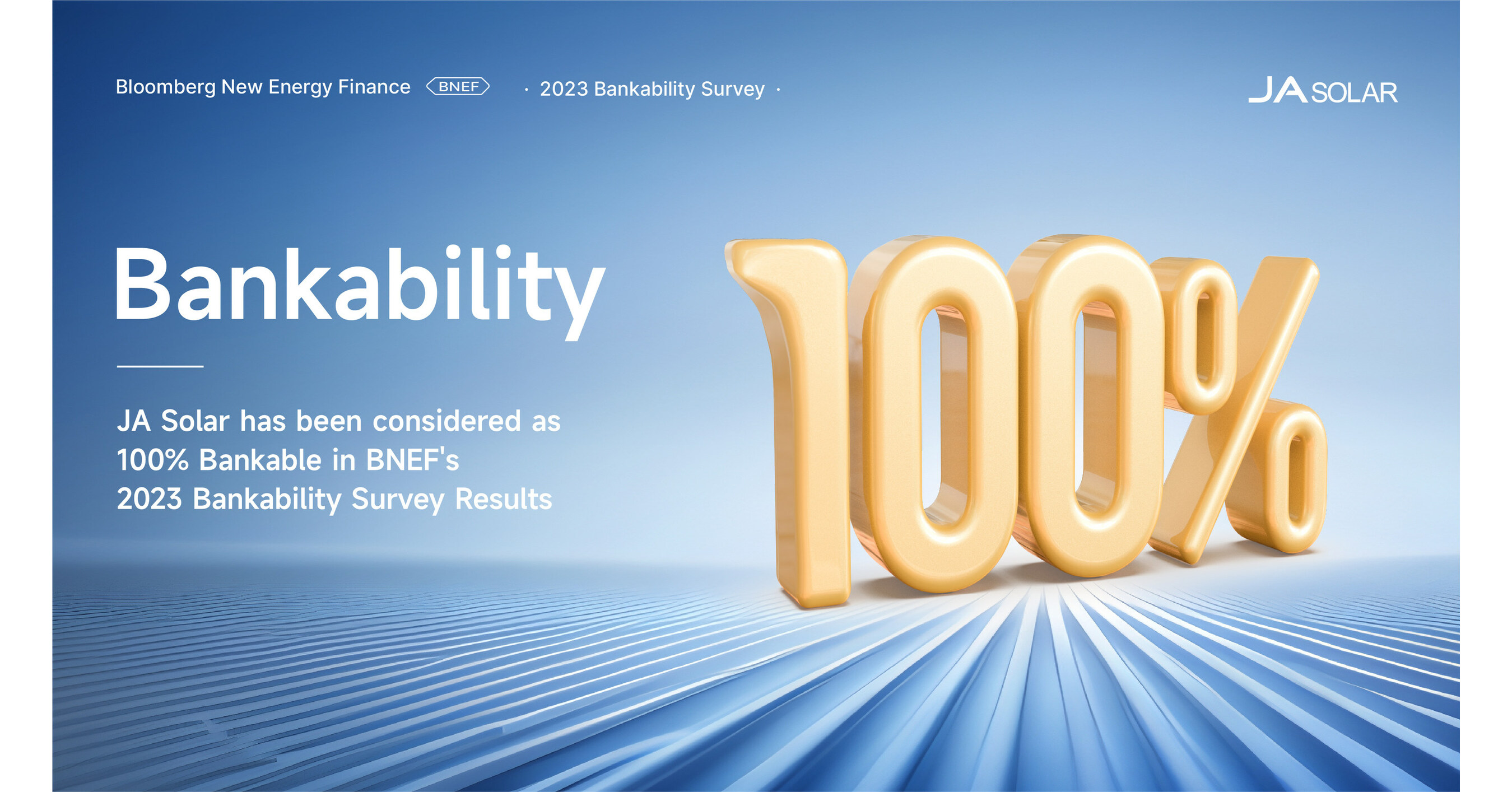 Bloomberg New Energy Finance BNEF · 2023 Bankability Survey ·

JA SOLAR

Bankability

JA Solar has been considered as 100% Bankable in BNEF's 2023 Bankability Survey Results

100%